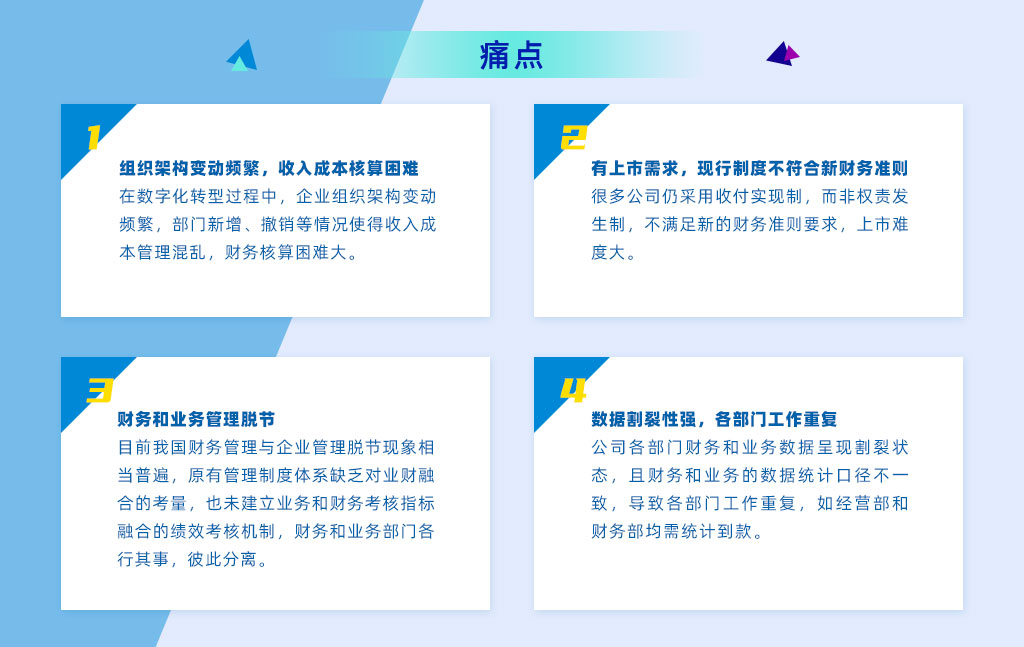 痛点

1
组织架构变动频繁，收入成本核算困难
在数字化转型过程中，企业组织架构变动频繁，部门新增、撤销等情况使得收入成本管理混乱，财务核算困难大。

2
有上市需求，现行制度不符合新财务准则
很多公司仍采用收付实现制，而非权责发生制，不满足新的财务准则要求，上市难度大。

3
财务和业务管理脱节
目前我国财务管理与企业管理脱节现象相当普遍，原有管理制度体系缺乏对业财融合的考量，也未建立业务和财务考核指标融合的绩效考核机制，财务和业务部门各行其事，彼此分离。

4
数据割裂性强，各部门工作重复
公司各部门财务和业务数据呈现割裂状态，且财务和业务的数据统计口径不一致，导致各部门工作重复，如经营部和财务部均需统计到款。